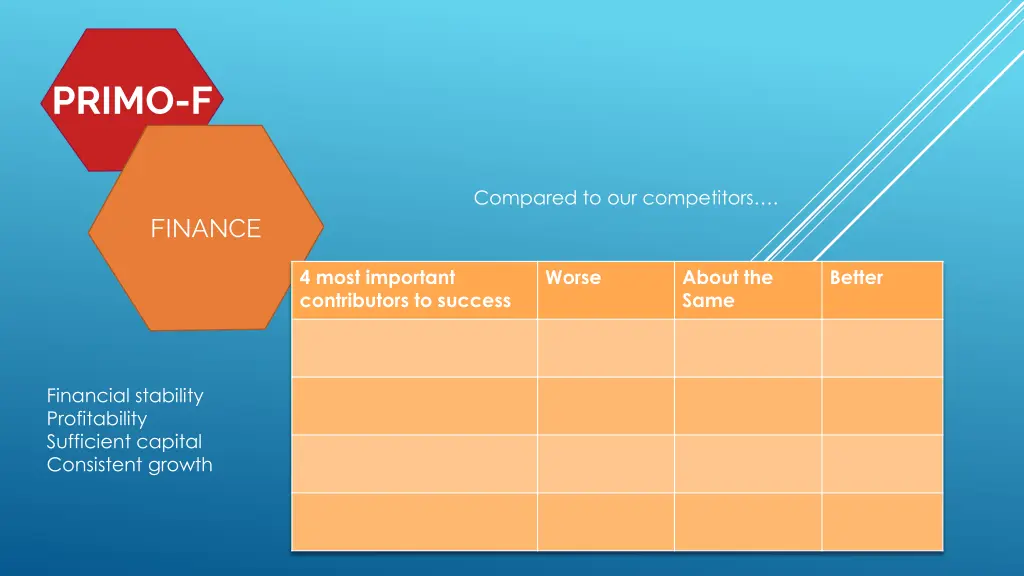 PRIMO-F

FINANCE

Compared to our competitors….

| 4 most important contributors to success | Worse | About the Same | Better |
|---|---|---|---|
| | | | |
| | | | |
| | | | |
| | | | |

Financial stability
Profitability
Sufficient capital
Consistent growth